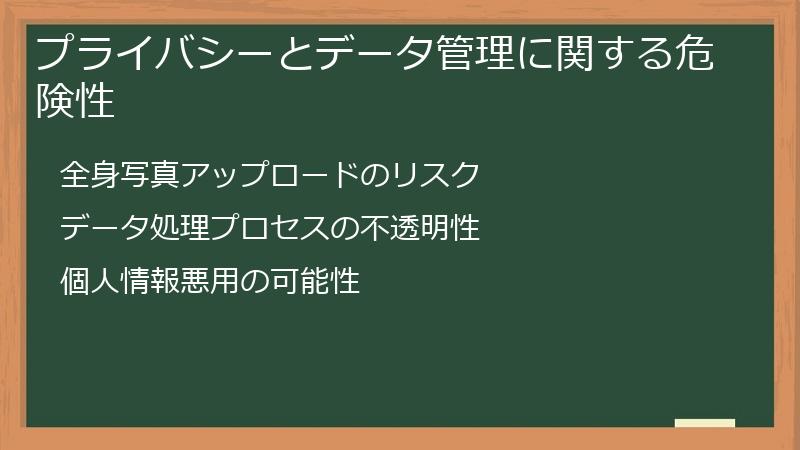 プライバシーとデータ管理に関する危険性

全身写真アップロードのリスク

データ処理プロセスの不透明性

個人情報悪用の可能性